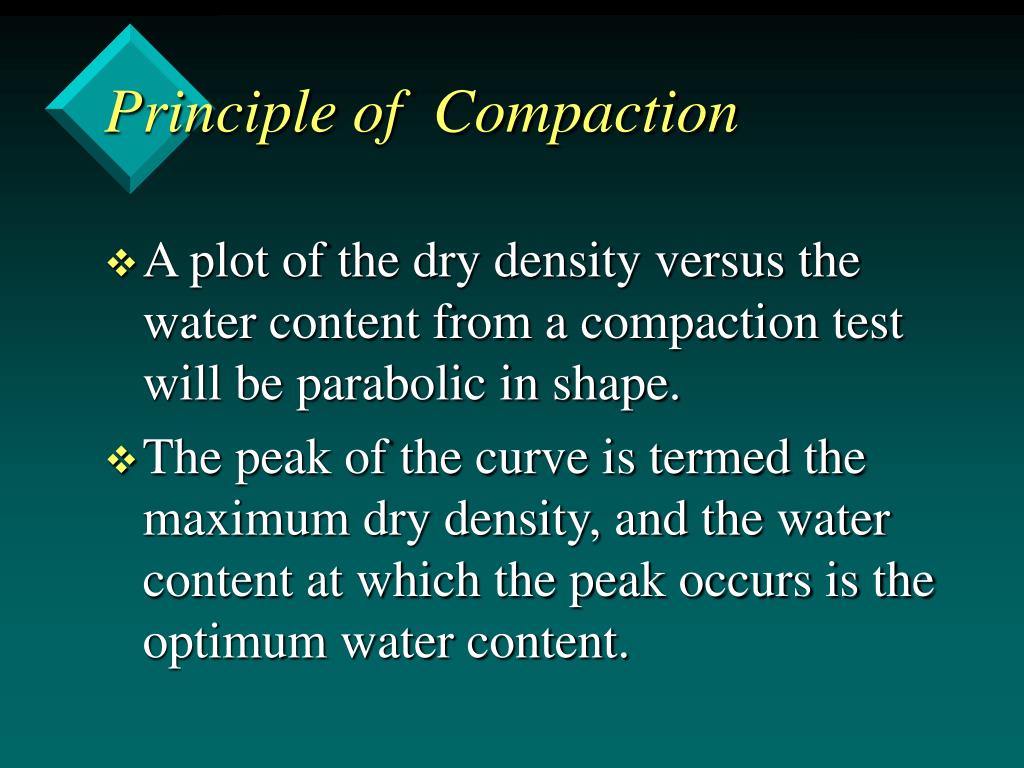 Principle of  Compaction

❖ A plot of the dry density versus the water content from a compaction test will be parabolic in shape.

❖ The peak of the curve is termed the maximum dry density, and the water content at which the peak occurs is the optimum water content.